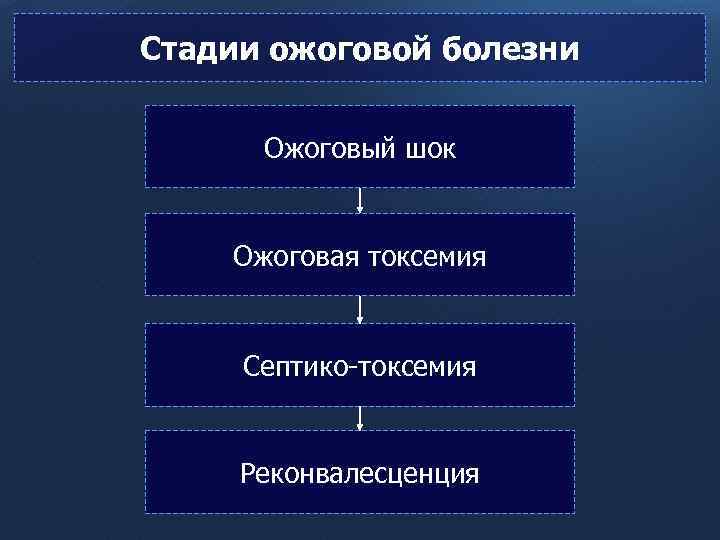 Стадии ожоговой болезни

Ожоговый шок

Ожоговая токсемия

Септико-токсемия

Реконвалесценция